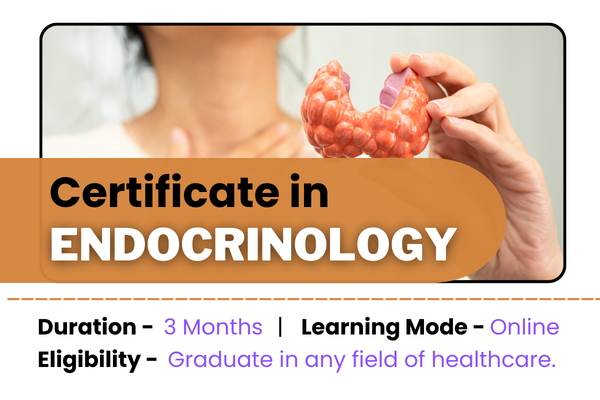 Certificate in
ENDOCRINOLOGY

Duration - 3 Months | Learning Mode - Online
Eligibility - Graduate in any field of healthcare.